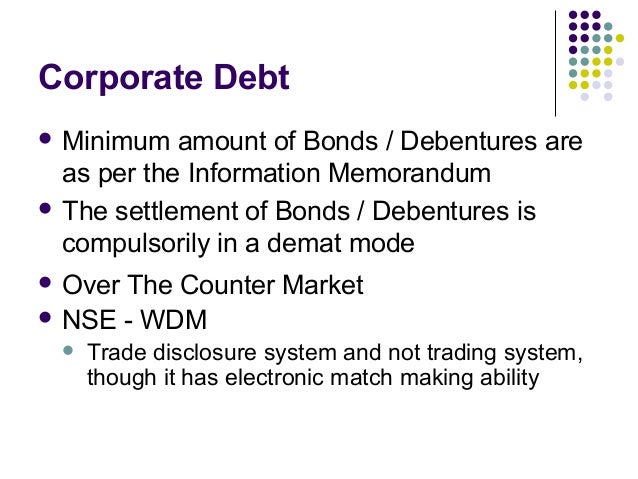 Corporate Debt

- Minimum amount of Bonds / Debentures are as per the Information Memorandum
- The settlement of Bonds / Debentures is compulsorily in a demat mode
- Over The Counter Market
- NSE - WDM
  - Trade disclosure system and not trading system, though it has electronic match making ability